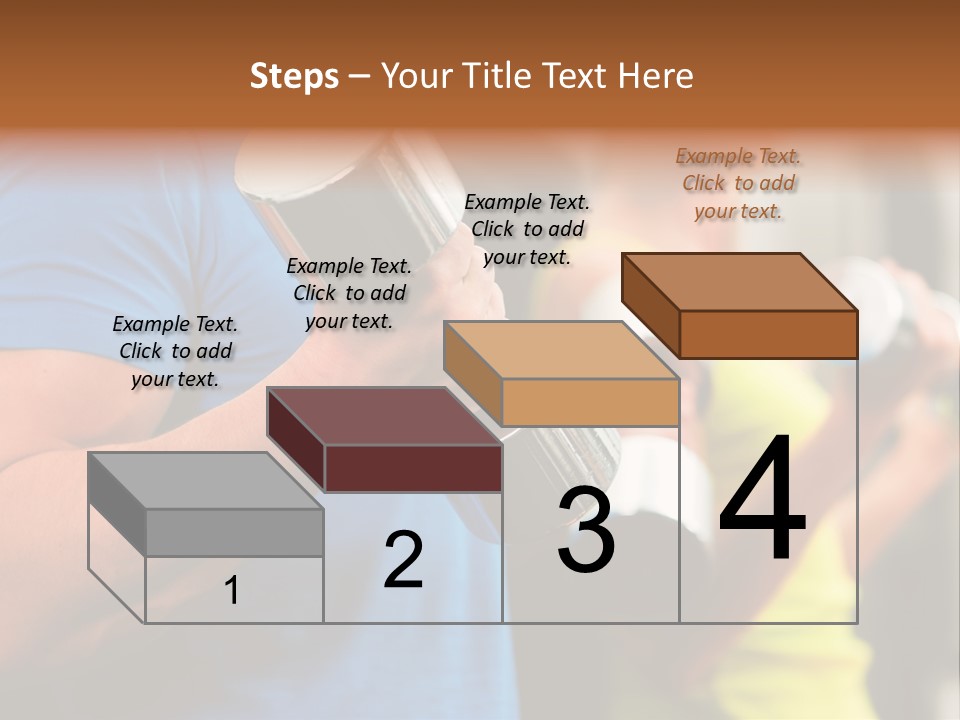 Steps – Your Title Text Here

Example Text. Click to add your text.

Example Text. Click to add your text.

Example Text. Click to add your text.

Example Text. Click to add your text.

1

2

3

4